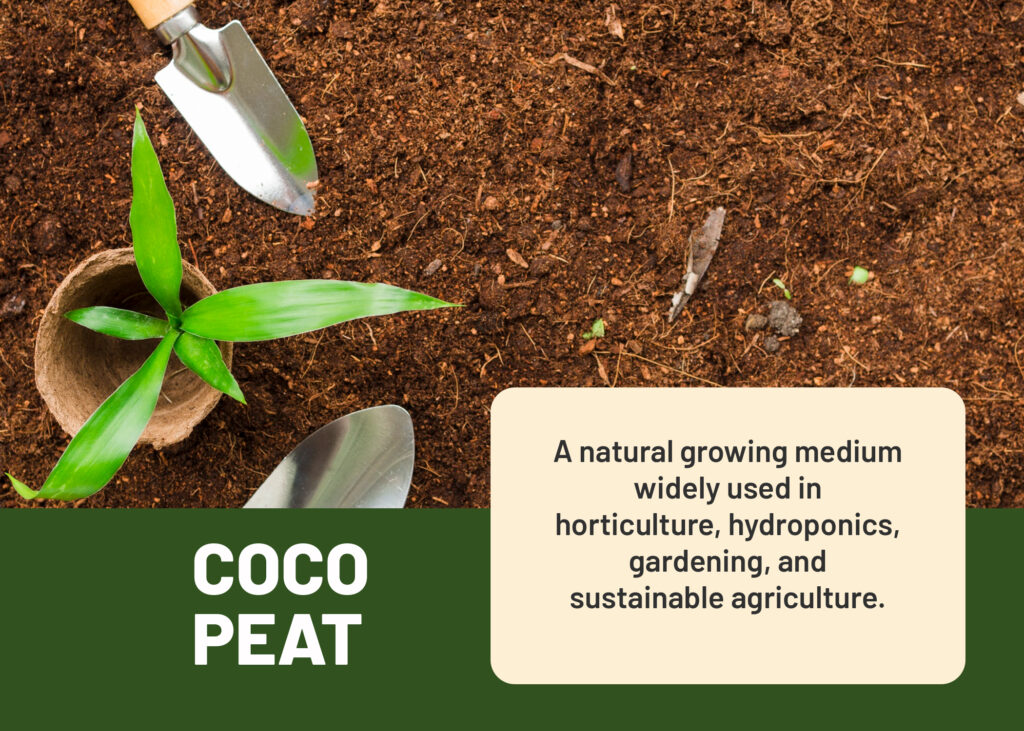 COCO PEAT

A natural growing medium widely used in horticulture, hydroponics, gardening, and sustainable agriculture.